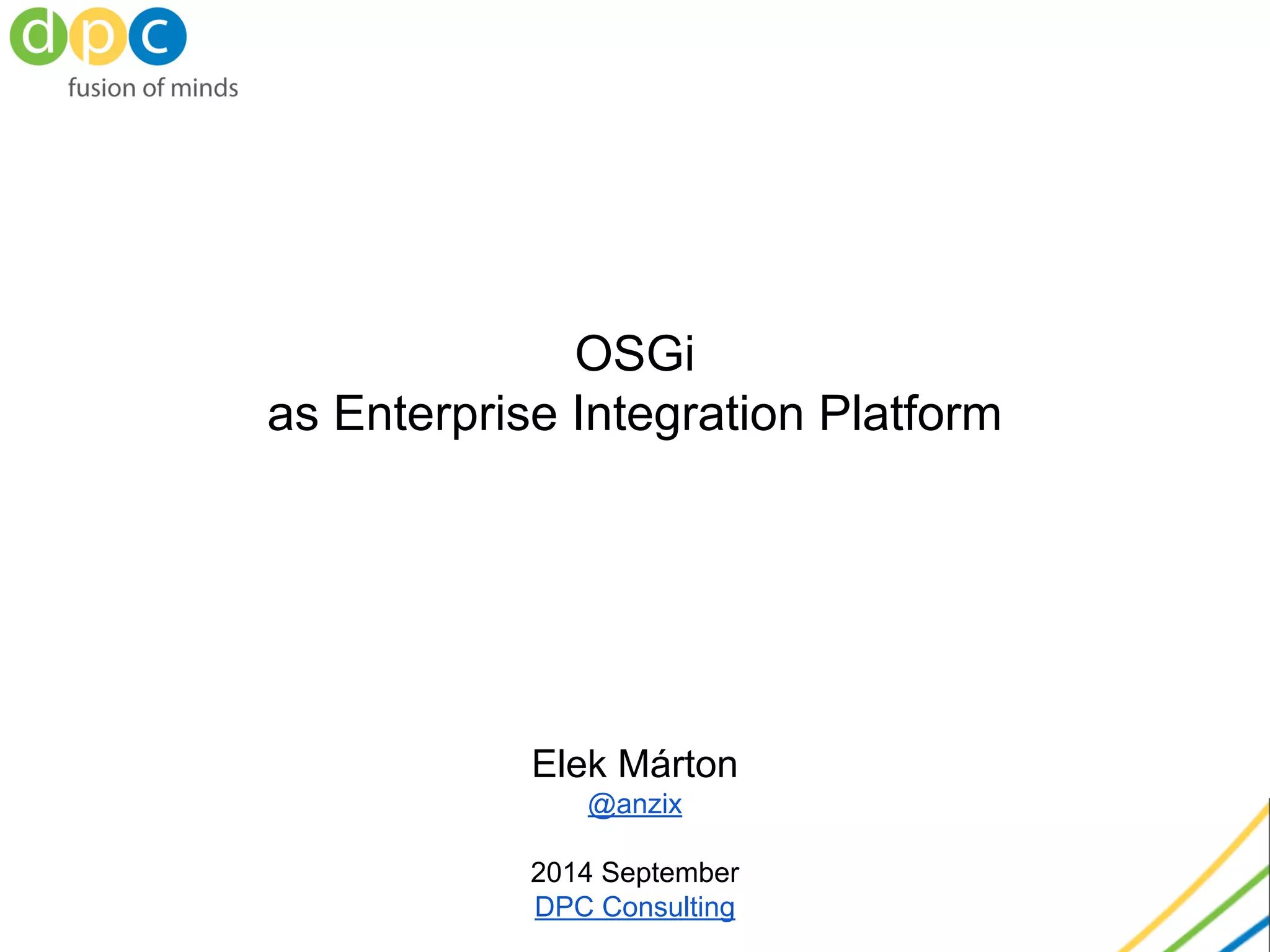 dpc
fusion of minds

OSGi
as Enterprise Integration Platform

Elek Márton
@anzix

2014 September
DPC Consulting